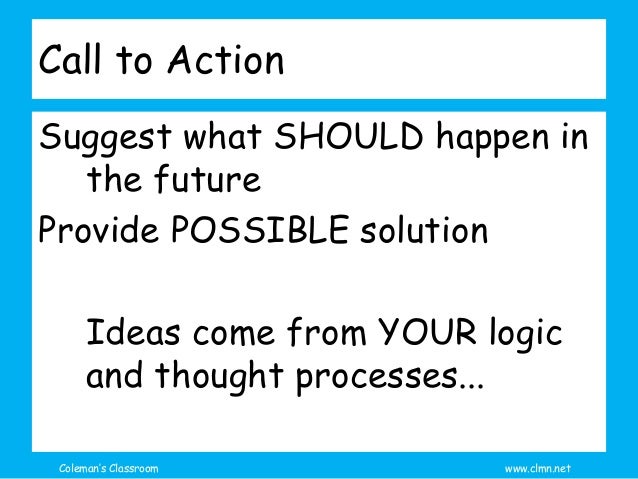 Call to Action

Suggest what SHOULD happen in the future

Provide POSSIBLE solution

Ideas come from YOUR logic and thought processes...

Coleman's Classroom

www.clmn.net